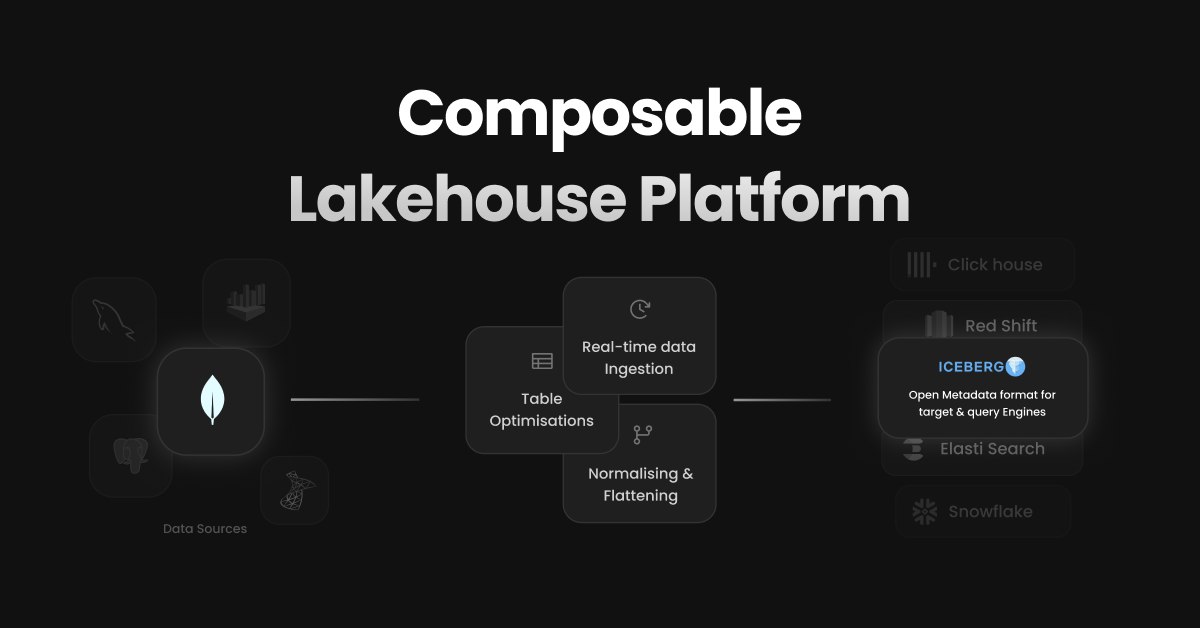 Composable
Lakehouse Platform

Data Sources

Table Optimisations

Real-time data Ingestion

Normalising & Flattening

Click house

Red Shift

ICEBERG

Open Metadata format for target & query Engines

Elasti Search

Snowflake